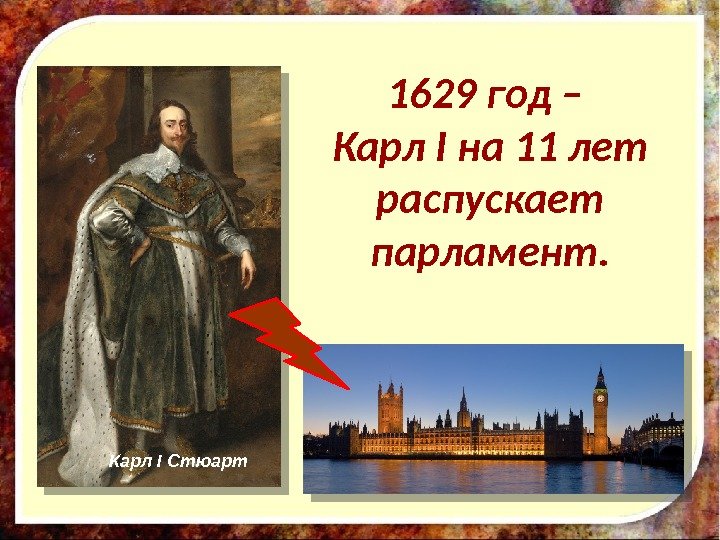 1629 год –
Карл I на 11 лет распускает парламент.

Карл I Стюарт